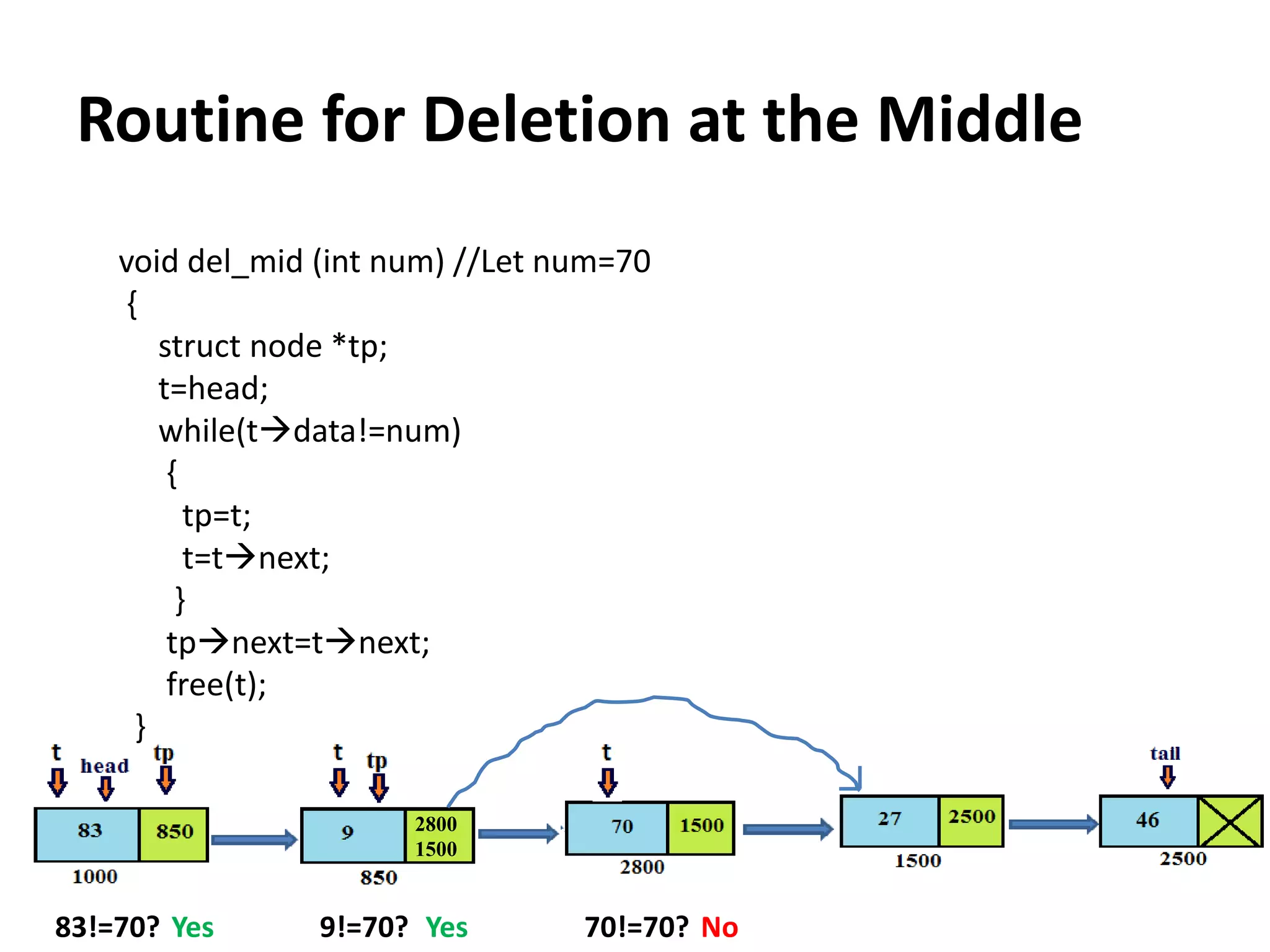 Routine for Deletion at the Middle

void del_mid (int num) //Let num=70
{
struct node *tp;
t=head;
while(t→data!=num)
{
tp=t;
t=t→next;
}
tp→next=t→next;
free(t);
}

t head tp
83 850
1000

t tp
9 2800 1500
850

t
70 1500
2800

27 2500
1500

tail
46
2500

83!=70? Yes 9!=70? Yes 70!=70? No